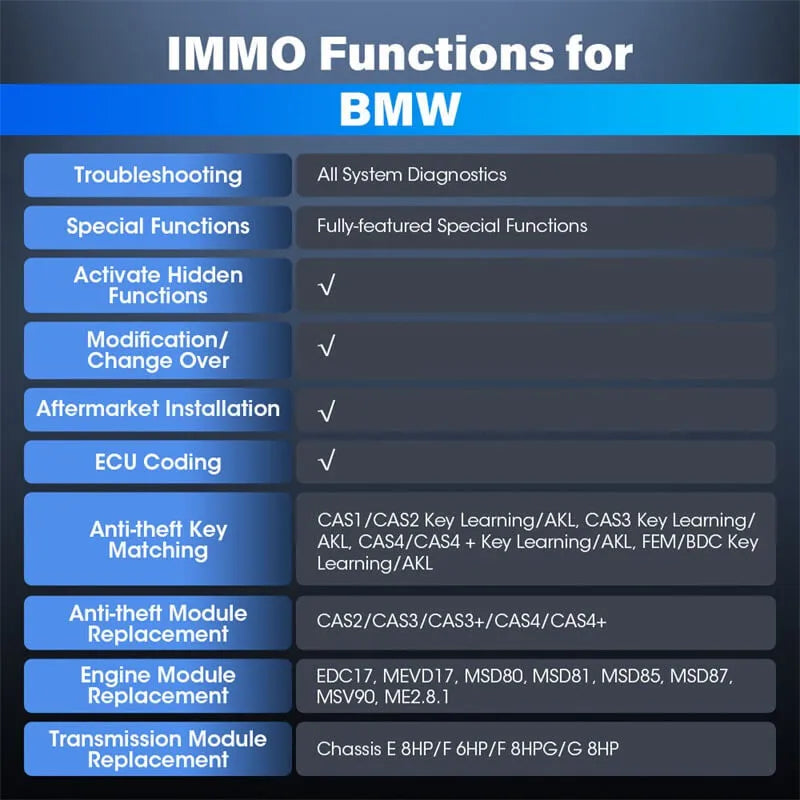 IMMO Functions for
BMW

| Troubleshooting | All System Diagnostics |
|---|---|
| Special Functions | Fully-featured Special Functions |
| Activate Hidden Functions | √ |
| Modification/ Change Over | √ |
| Aftermarket Installation | √ |
| ECU Coding | √ |
| Anti-theft Key Matching | CAS1/CAS2 Key Learning/AKL, CAS3 Key Learning/ AKL, CAS4/CAS4 + Key Learning/AKL, FEM/BDC Key Learning/AKL |
| Anti-theft Module Replacement | CAS2/CAS3/CAS3+/CAS4/CAS4+ |
| Engine Module Replacement | EDC17, MEVD17, MSD80, MSD81, MSD85, MSD87, MSV90, ME2.8.1 |
| Transmission Module Replacement | Chassis E 8HP/F 6HP/F 8HPG/G 8HP |